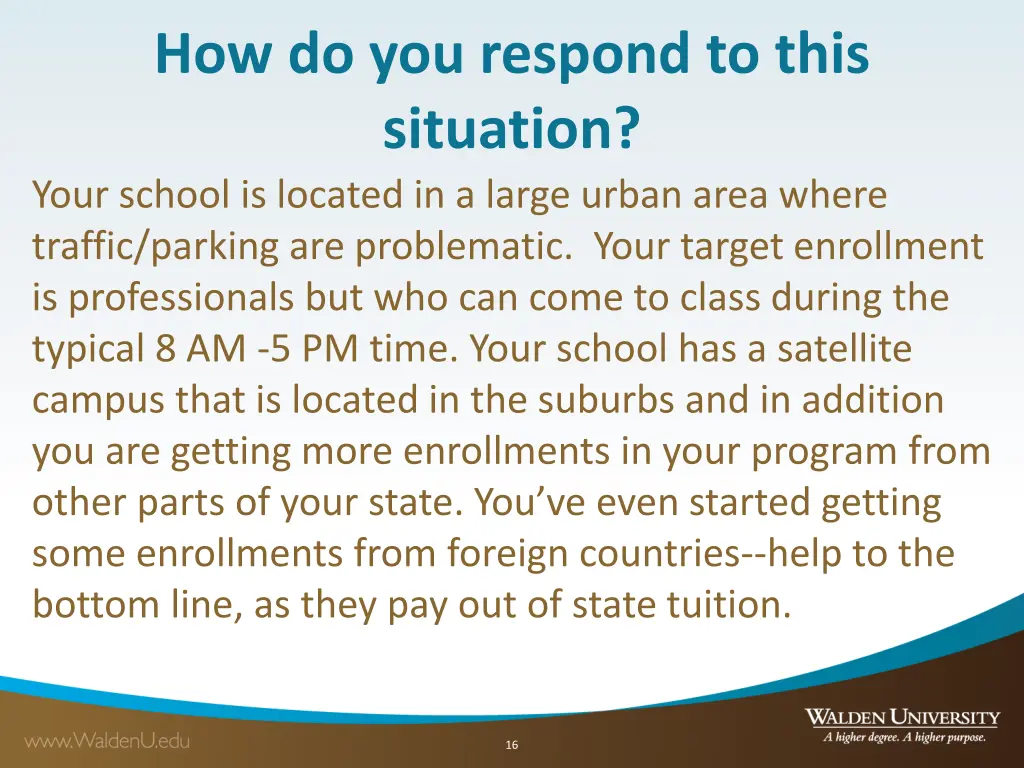 How do you respond to this situation?

Your school is located in a large urban area where traffic/parking are problematic. Your target enrollment is professionals but who can come to class during the typical 8 AM -5 PM time. Your school has a satellite campus that is located in the suburbs and in addition you are getting more enrollments in your program from other parts of your state. You've even started getting some enrollments from foreign countries--help to the bottom line, as they pay out of state tuition.

www.WaldenU.edu

16

WALDEN UNIVERSITY
A higher degree. A higher purpose.